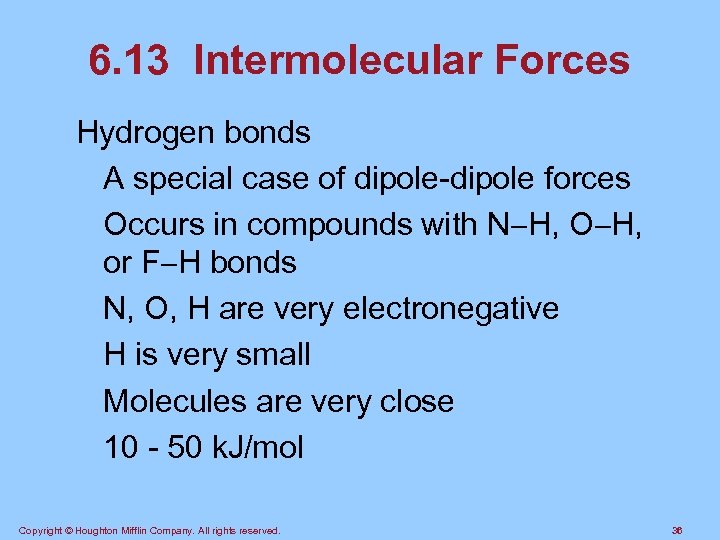 6.13 Intermolecular Forces

Hydrogen bonds

A special case of dipole-dipole forces

Occurs in compounds with N–H, O–H, or F–H bonds

N, O, H are very electronegative

H is very small

Molecules are very close

10 - 50 kJ/mol

Copyright © Houghton Mifflin Company. All rights reserved.

36